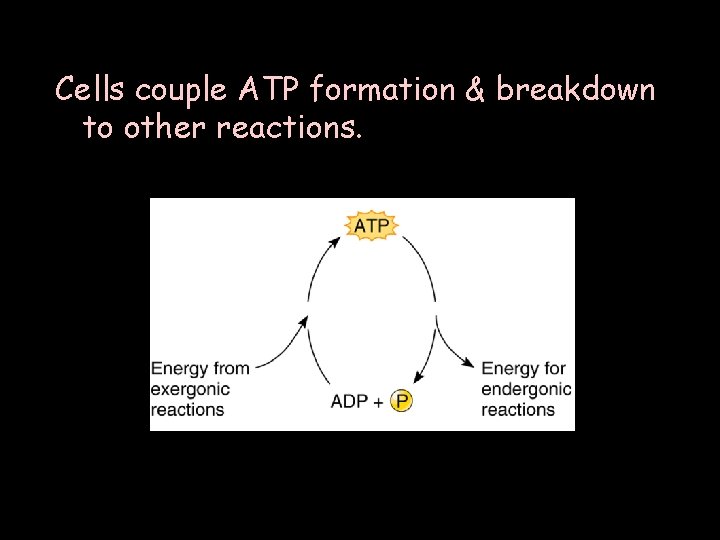 Cells couple ATP formation & breakdown to other reactions.

ATP

Energy from exergonic reactions

ADP + P

Energy for endergonic reactions